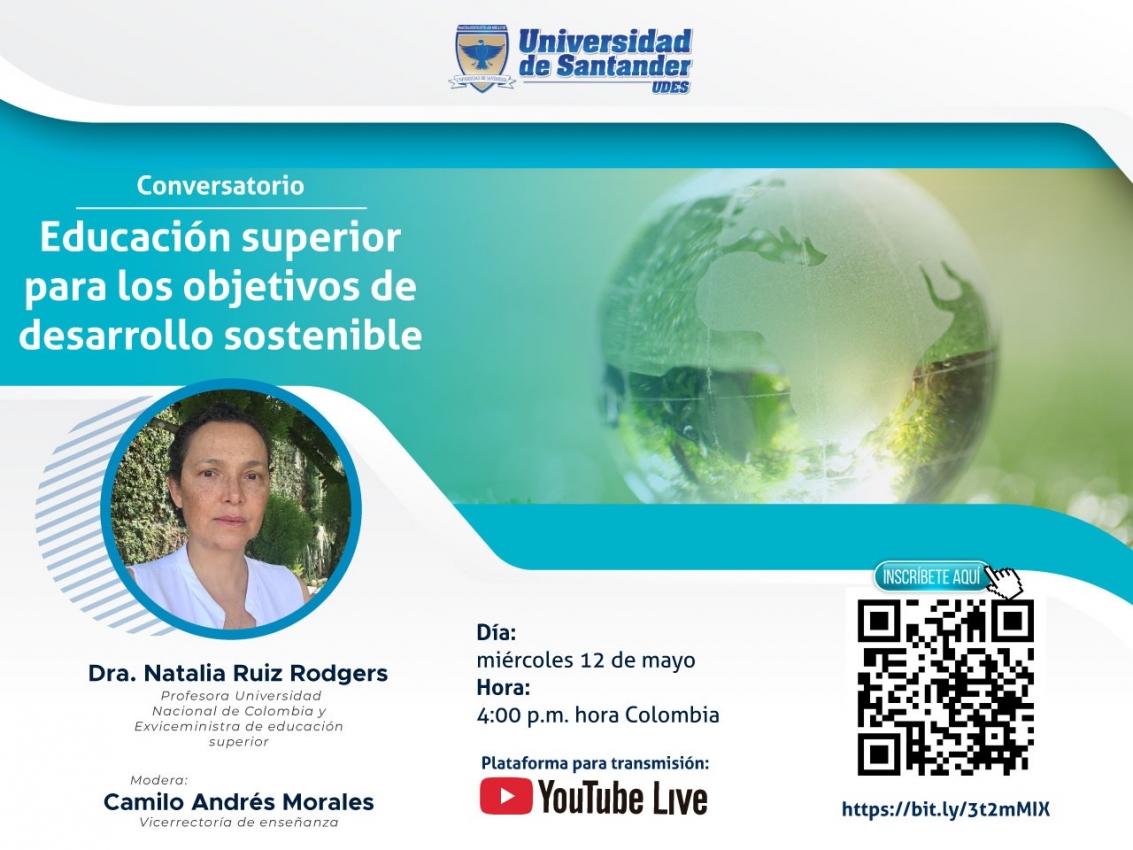 Universidad de Santander
UDES

Conversatorio
Educación superior para los objetivos de desarrollo sostenible

Dra. Natalia Ruiz Rodgers
Profesora Universidad Nacional de Colombia y Exviceministra de educación superior

Modera:
Camilo Andrés Morales
Vicerrectoría de enseñanza

Día:
miércoles 12 de mayo
Hora:
4:00 p.m. hora Colombia

Plataforma para transmisión:
YouTube Live

INSCRÍBETE AQUÍ
https://bit.ly/3t2mMIX